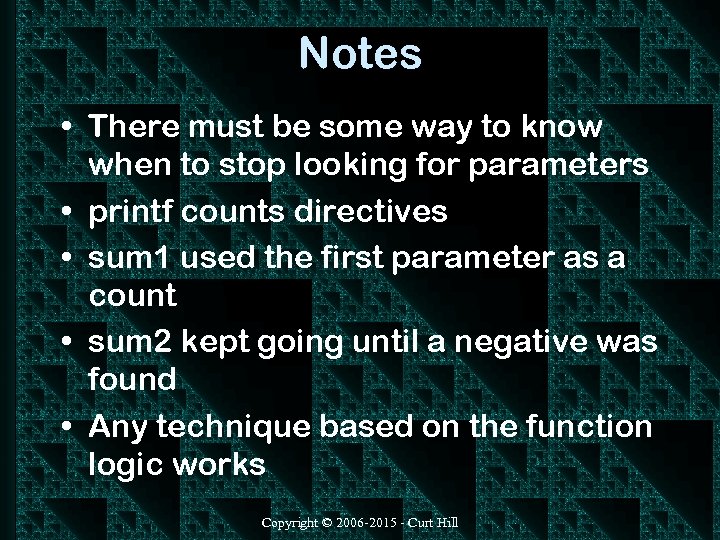 Notes

• There must be some way to know when to stop looking for parameters
• printf counts directives
• sum1 used the first parameter as a count
• sum2 kept going until a negative was found
• Any technique based on the function logic works

Copyright © 2006-2015 - Curt Hill